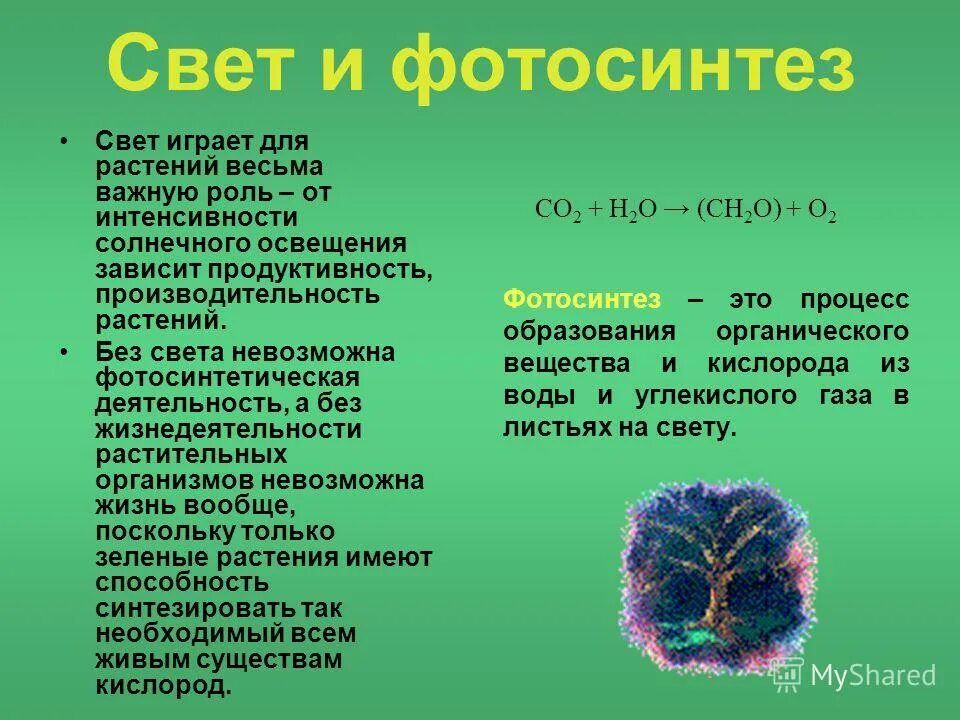 Свет и фотосинтез

• Свет играет для растений весьма важную роль – от интенсивности солнечного освещения зависит продуктивность, производительность растений.

• Без света невозможна фотосинтетическая деятельность, а без жизнедеятельности растительных организмов невозможна жизнь вообще, поскольку только зеленые растения имеют способность синтезировать так необходимый всем живым существам кислород.

$CO_2 + H_2O \rightarrow (CH_2O) + O_2$

Фотосинтез – это процесс образования органического вещества и кислорода из воды и углекислого газа в листьях на свету.

MyShared